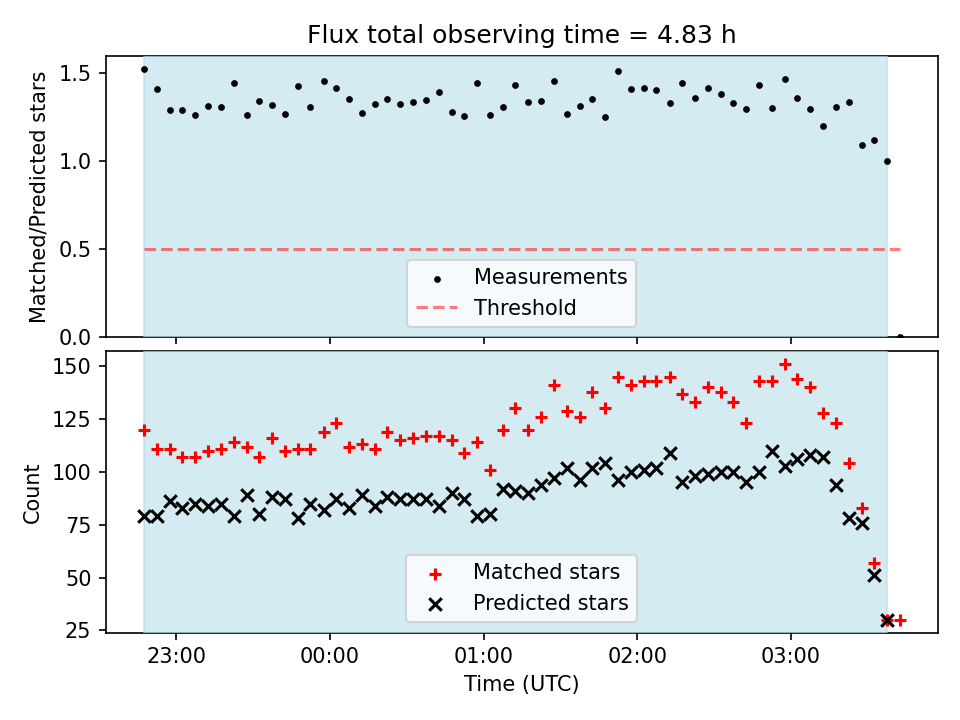 Flux total observing time = 4.83 h

Matched/Predicted stars

1.5
1.0
0.5
0.0

Measurements
Threshold

Count

150
125
100
75
50
25

Matched stars
Predicted stars

23:00
00:00
01:00
02:00
03:00

Time (UTC)